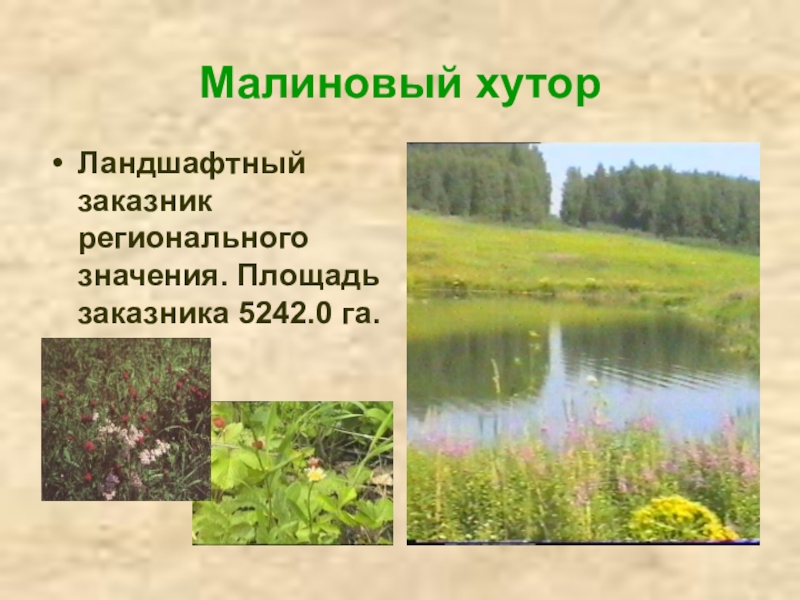 Малиновый хутор

• Ландшафтный заказник регионального значения. Площадь заказника 5242.0 га.